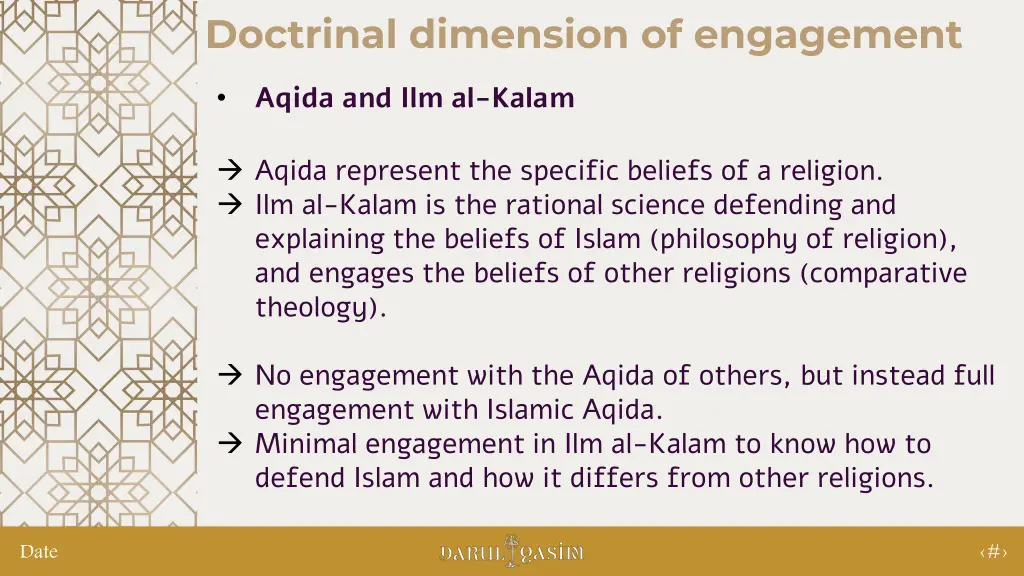 Doctrinal dimension of engagement

• Aqida and Ilm al-Kalam

→ Aqida represent the specific beliefs of a religion.
→ Ilm al-Kalam is the rational science defending and explaining the beliefs of Islam (philosophy of religion), and engages the beliefs of other religions (comparative theology).

→ No engagement with the Aqida of others, but instead full engagement with Islamic Aqida.
→ Minimal engagement in Ilm al-Kalam to know how to defend Islam and how it differs from other religions.

Date

DARUL QASIM

‹#›